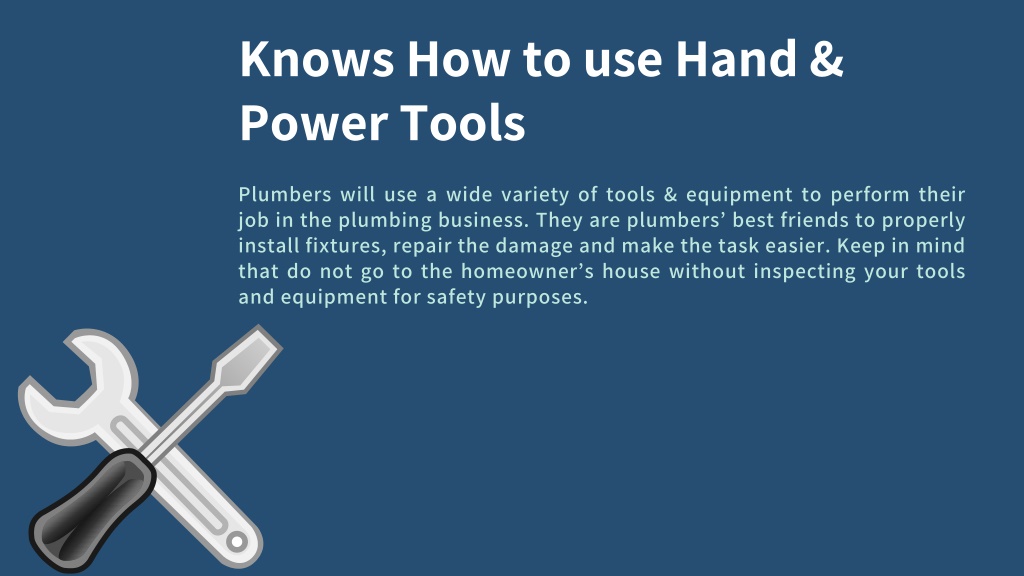 Knows How to use Hand & Power Tools

Plumbers will use a wide variety of tools & equipment to perform their job in the plumbing business. They are plumbers' best friends to properly install fixtures, repair the damage and make the task easier. Keep in mind that do not go to the homeowner's house without inspecting your tools and equipment for safety purposes.